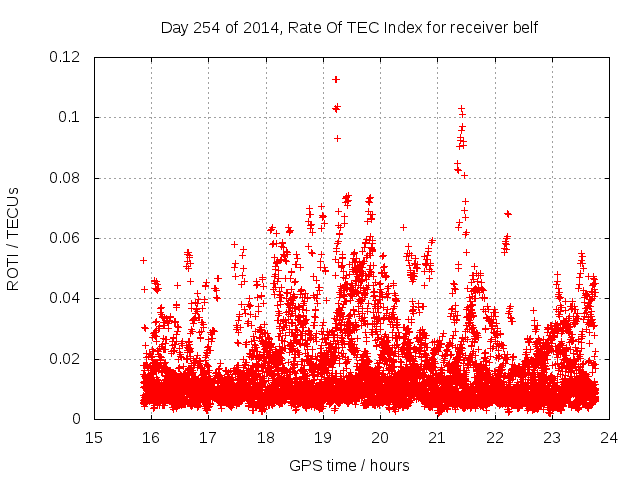 Day 254 of 2014, Rate Of TEC Index for receiver belf

ROTI / TECUs

0.12
0.1
0.08
0.06
0.04
0.02
0

15 16 17 18 19 20 21 22 23 24

GPS time / hours